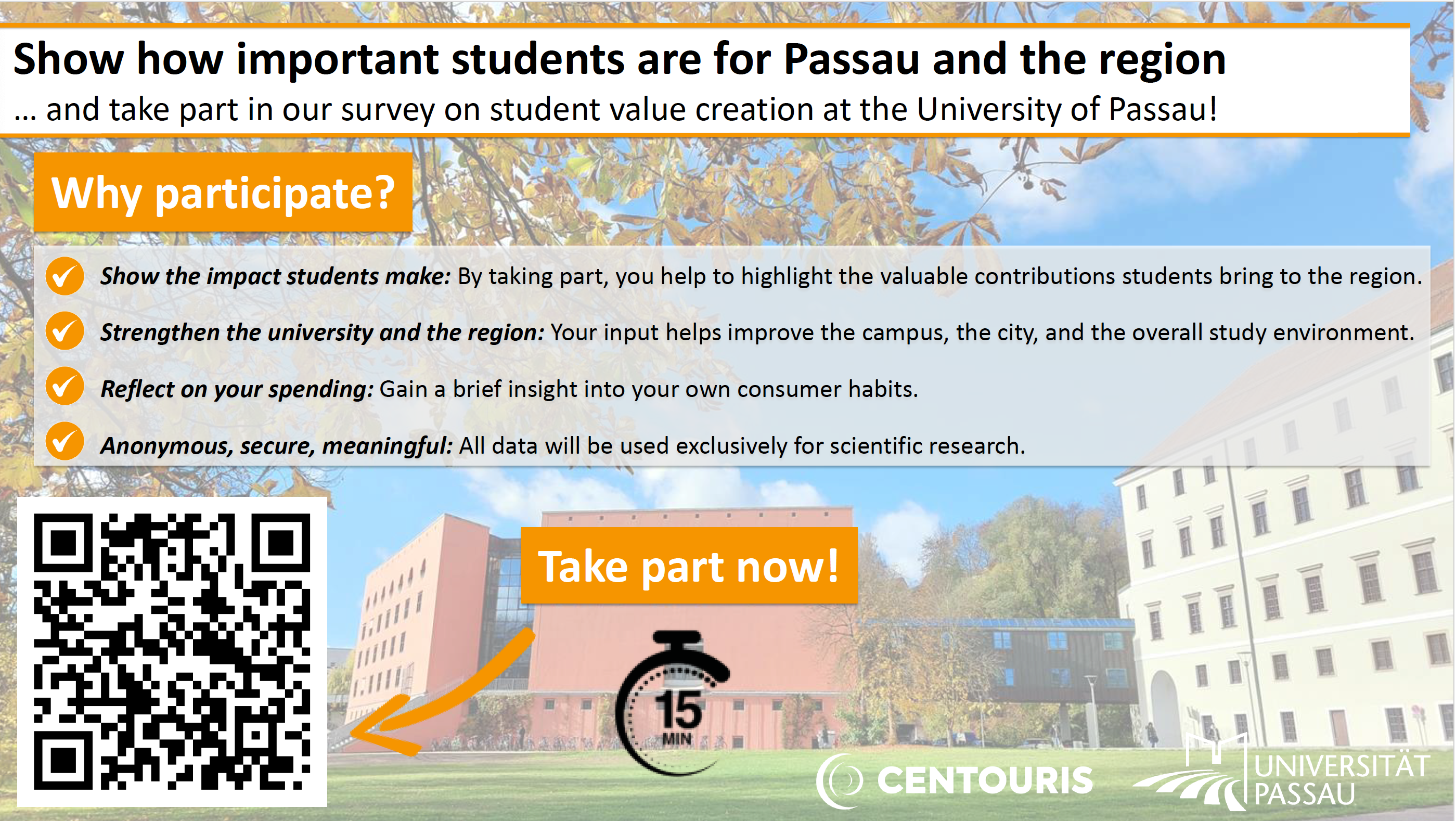 Show how important students are for Passau and the region
... and take part in our survey on student value creation at the University of Passau!

Why participate?

Show the impact students make: By taking part, you help to highlight the valuable contributions students bring to the region.

Strengthen the university and the region: Your input helps improve the campus, the city, and the overall study environment.

Reflect on your spending: Gain a brief insight into your own consumer habits.

Anonymous, secure, meaningful: All data will be used exclusively for scientific research.

Take part now!

15 MIN

CENTOURIS

UNIVERSITÄT PASSAU